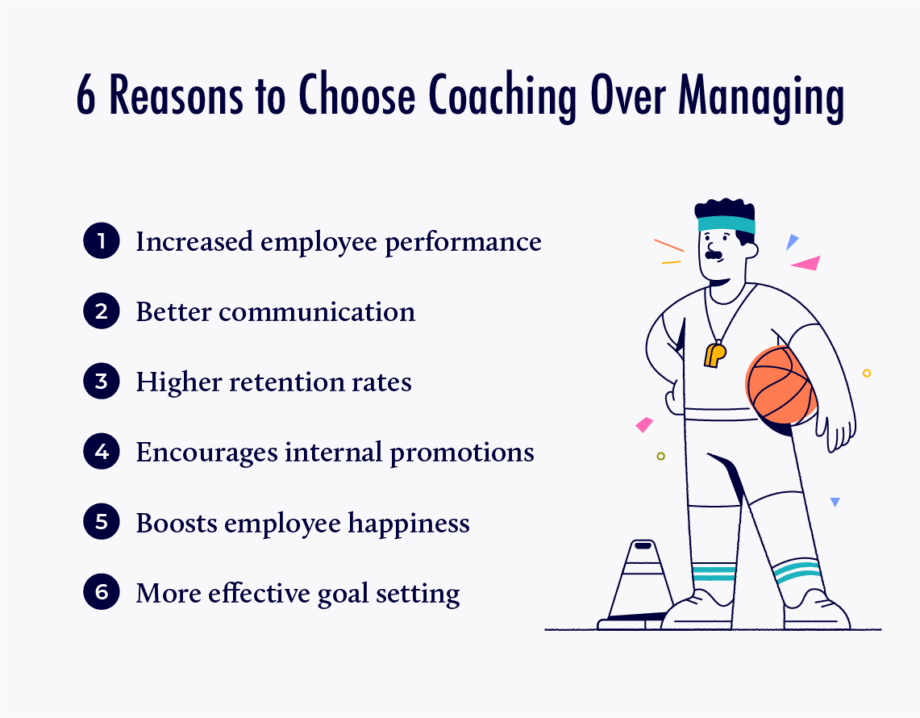 6 Reasons to Choose Coaching Over Managing

1 Increased employee performance

2 Better communication

3 Higher retention rates

4 Encourages internal promotions

5 Boosts employee happiness

6 More effective goal setting